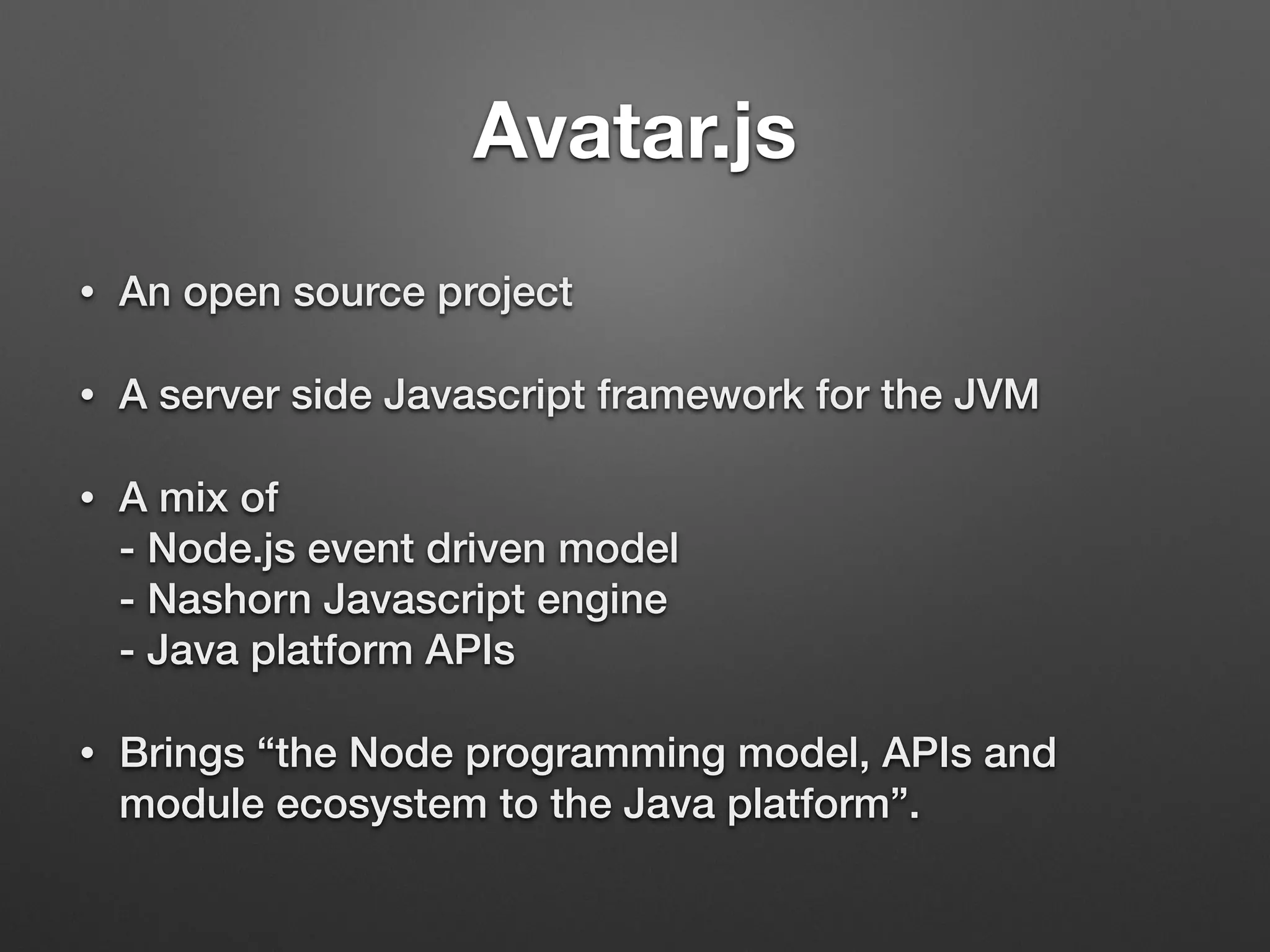 Avatar.js

• An open source project

• A server side Javascript framework for the JVM

• A mix of
- Node.js event driven model
- Nashorn Javascript engine
- Java platform APIs

• Brings “the Node programming model, APIs and module ecosystem to the Java platform”.